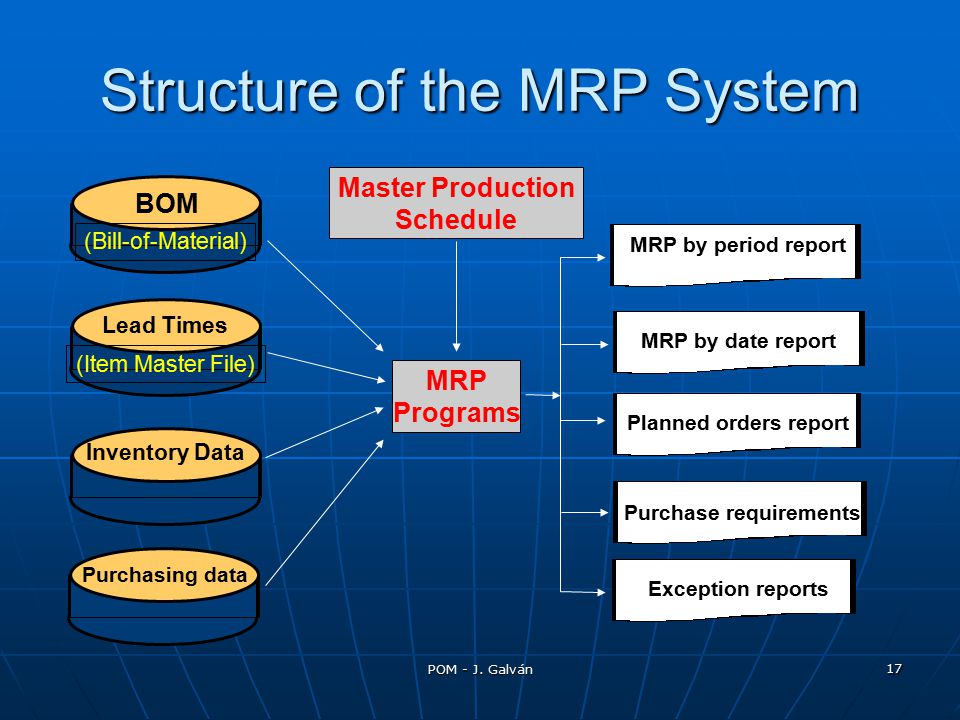 Structure of the MRP System

BOM
(Bill-of-Material)

Lead Times
(Item Master File)

Inventory Data

Purchasing data

Master Production Schedule

MRP Programs

MRP by period report

MRP by date report

Planned orders report

Purchase requirements

Exception reports

POM - J. Galván

17